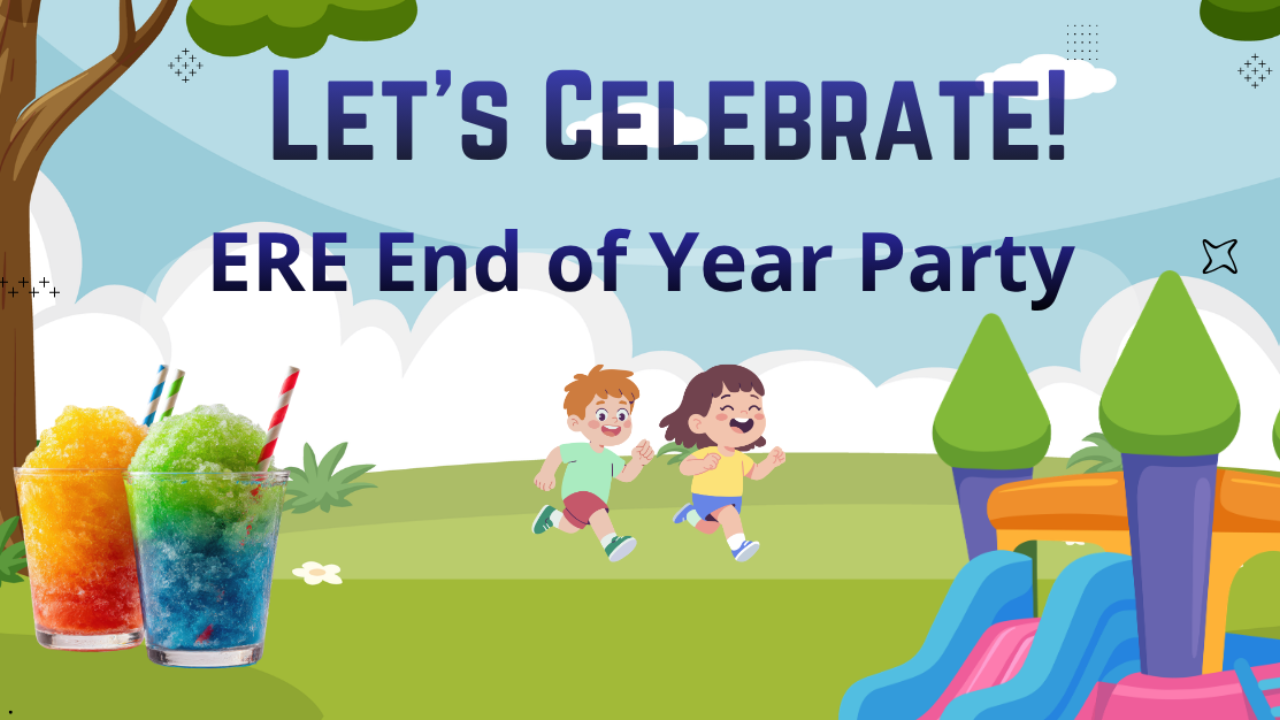 LET'S CELEBRATE!

ERE End of Year Party